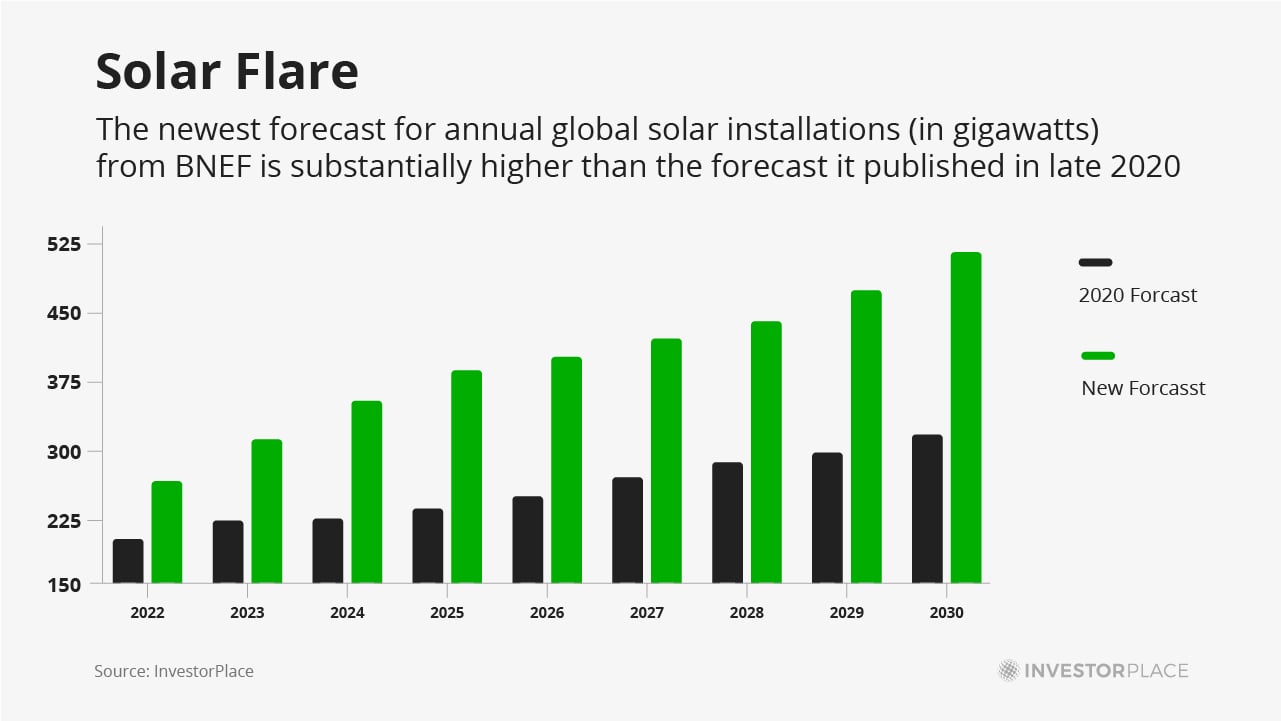 Solar Flare

The newest forecast for annual global solar installations (in gigawatts) from BNEF is substantially higher than the forecast it published in late 2020

525
450
375
300
225
150

2022
2023
2024
2025
2026
2027
2028
2029
2030

2020 Forcast

New Forcasst

Source: InvestorPlace

INVESTORPLACE